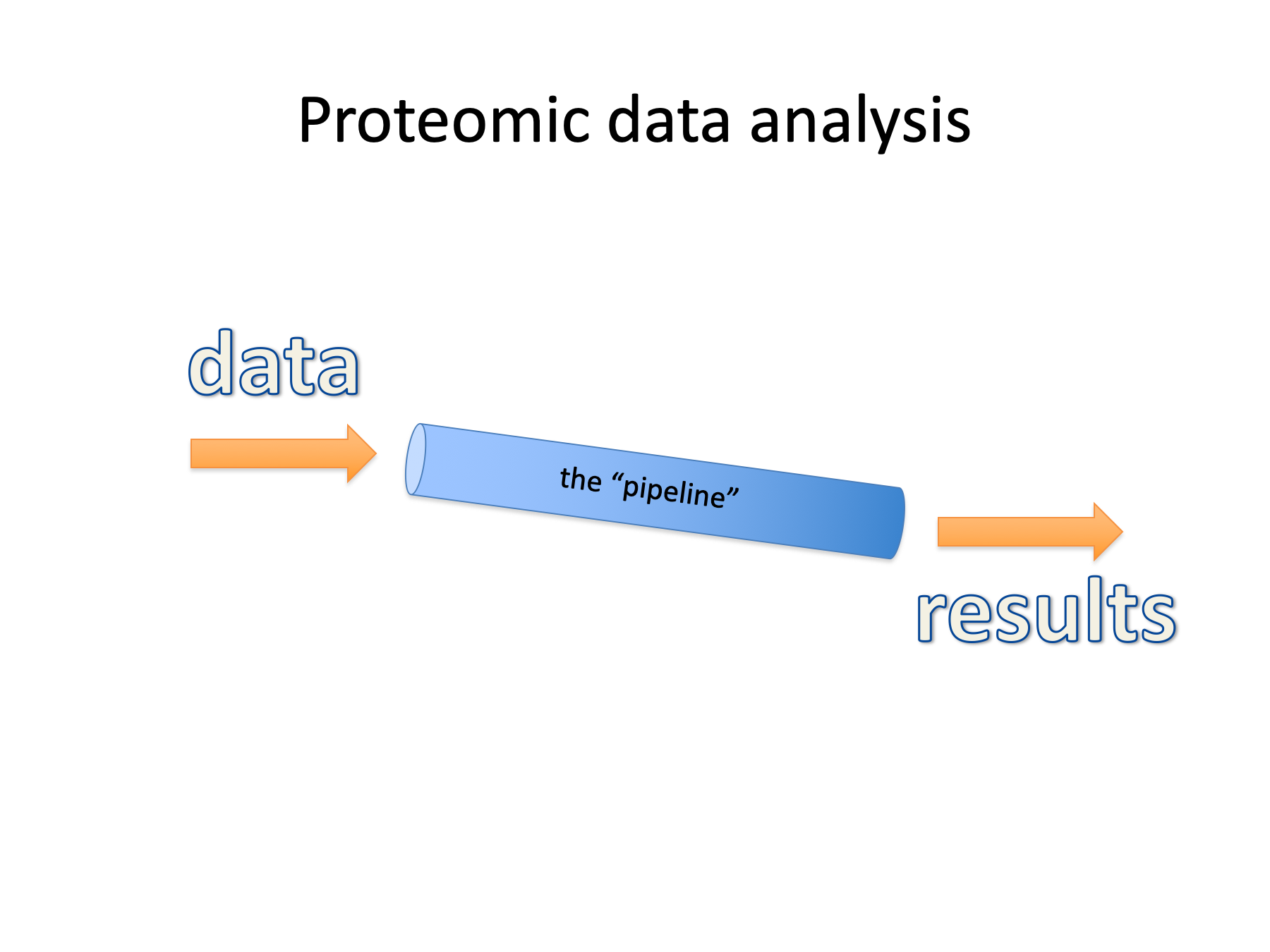 Proteomic data analysis

data

the “pipeline”

results